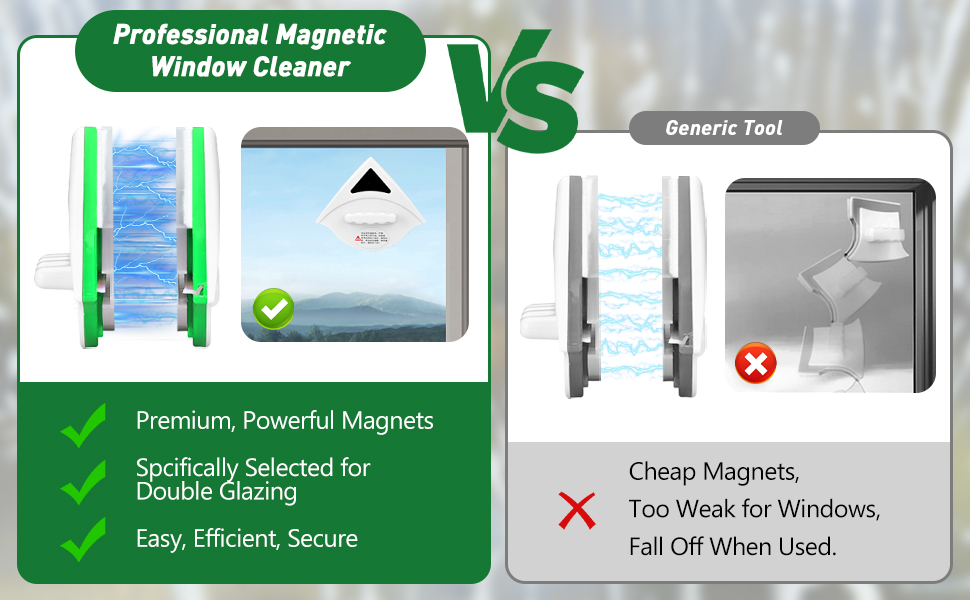 Professional Magnetic Window Cleaner

VS

Generic Tool

Premium, Powerful Magnets

Spcifically Selected for Double Glazing

Easy, Efficient, Secure

Cheap Magnets,
Too Weak for Windows,
Fall Off When Used.